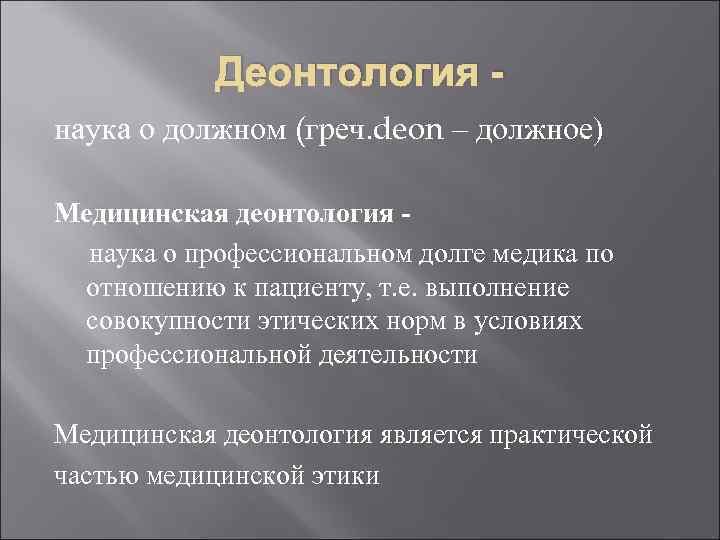 Деонтология -

наука о должном (греч.deon – должное)

Медицинская деонтология -

наука о профессиональном долге медика по отношению к пациенту, т.е. выполнение совокупности этических норм в условиях профессиональной деятельности

Медицинская деонтология является практической частью медицинской этики